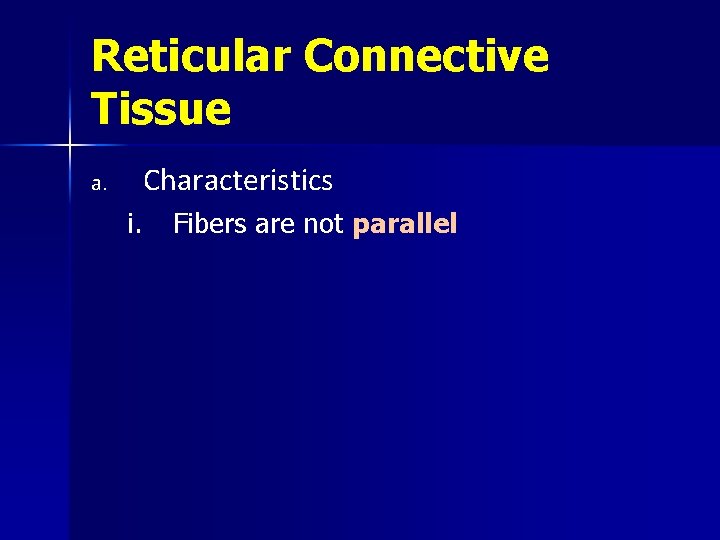 Reticular Connective Tissue

a. Characteristics

i. Fibers are not parallel